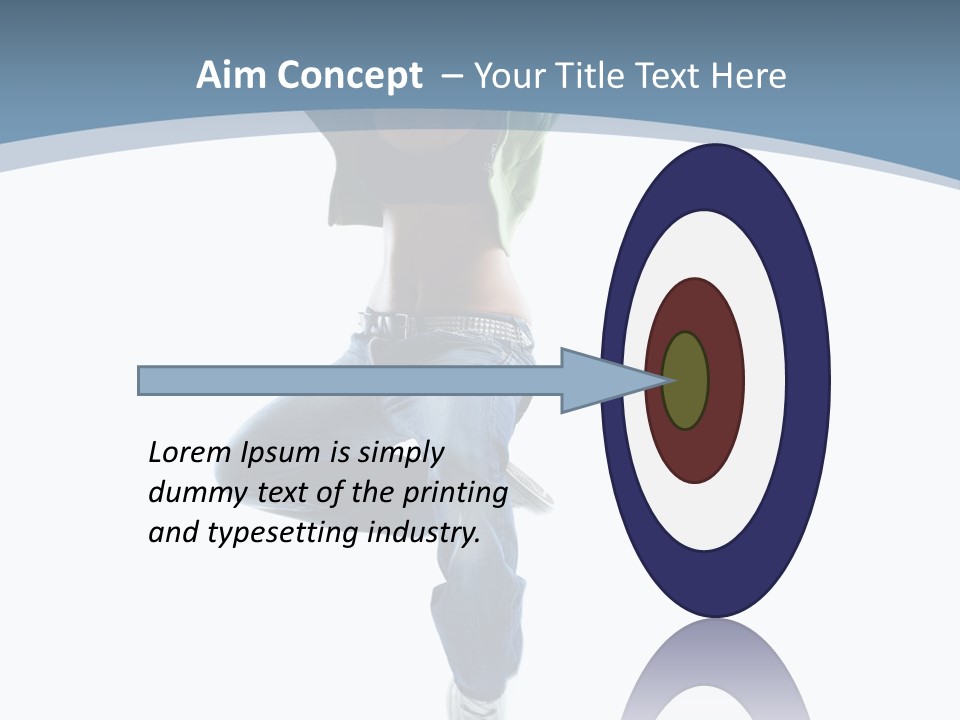 Aim Concept – Your Title Text Here

Lorem Ipsum is simply dummy text of the printing and typesetting industry.